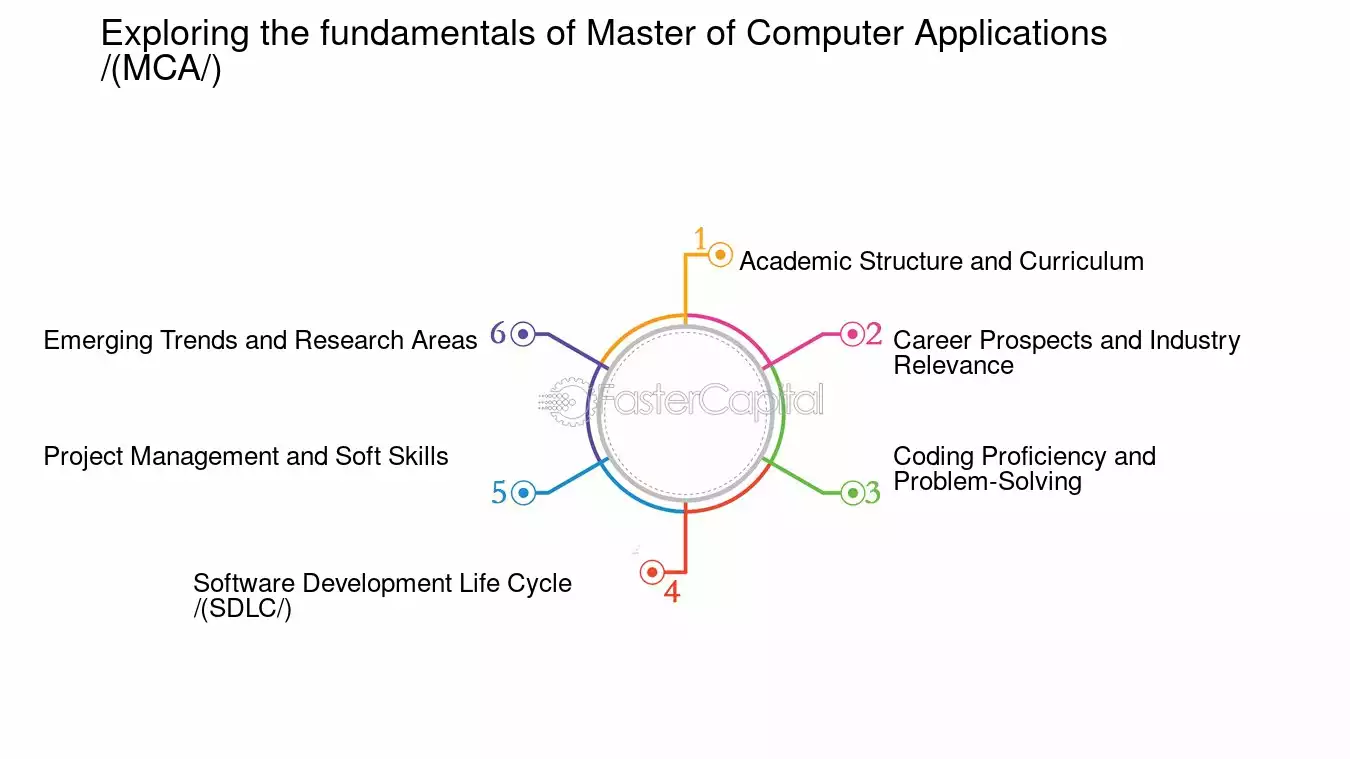 Exploring the fundamentals of Master of Computer Applications /(MCA/)

1 Academic Structure and Curriculum

2 Career Prospects and Industry Relevance

3 Coding Proficiency and Problem-Solving

4 Software Development Life Cycle /(SDLC/)

5 Project Management and Soft Skills

6 Emerging Trends and Research Areas

FasterCapital